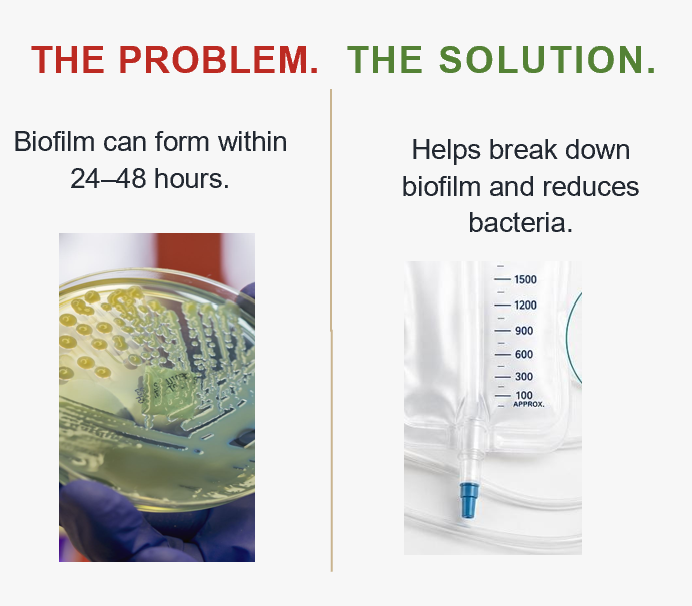 THE PROBLEM.

Biofilm can form within 24–48 hours.

THE SOLUTION.

Helps break down biofilm and reduces bacteria.

1500
1200
900
600
300
100
APPROX.